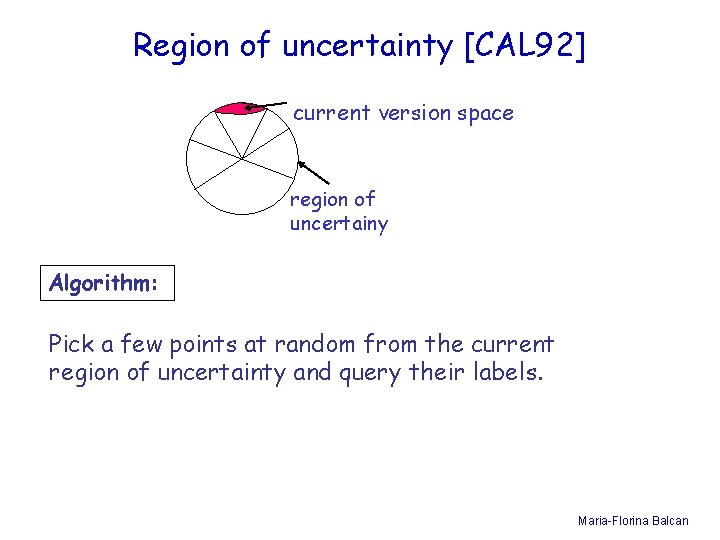 Region of uncertainty [CAL92]

current version space

region of uncertainy

Algorithm:

Pick a few points at random from the current region of uncertainty and query their labels.

Maria-Florina Balcan